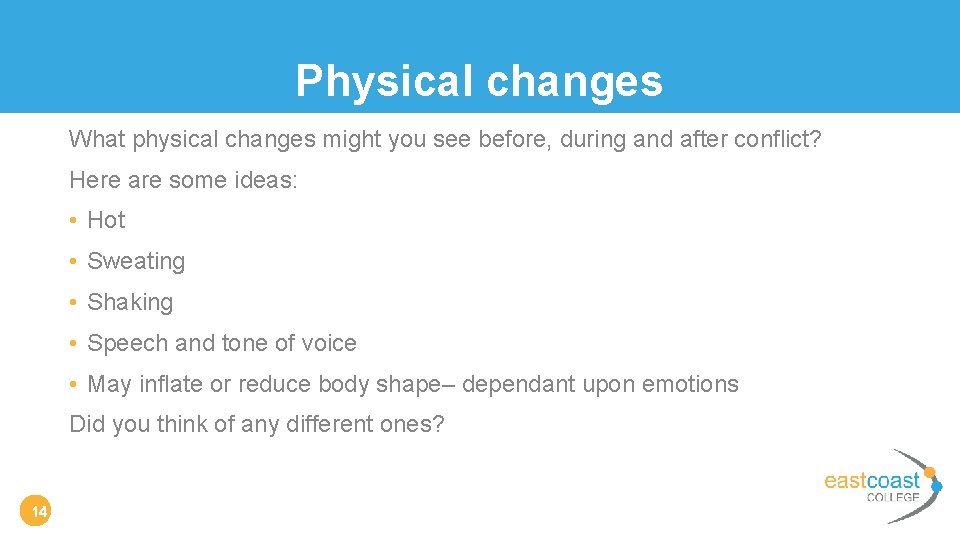 Physical changes

What physical changes might you see before, during and after conflict?

Here are some ideas:

• Hot

• Sweating

• Shaking

• Speech and tone of voice

• May inflate or reduce body shape– dependant upon emotions

Did you think of any different ones?

14

eastcoast COLLEGE